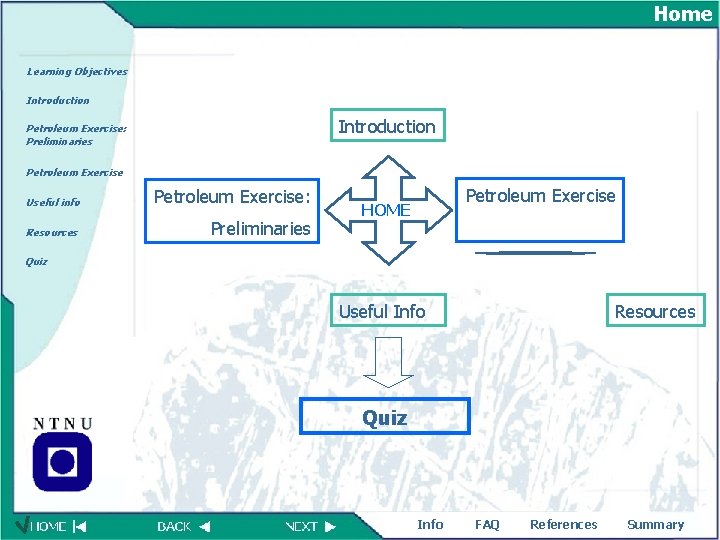 Home

Learning Objectives

Introduction

Petroleum Exercise: Preliminaries

Petroleum Exercise

Useful info

Resources

Quiz

Introduction

Petroleum Exercise: Preliminaries

HOME

Petroleum Exercise

Useful Info

Resources

Quiz

NTNU

HOME

BACK

NEXT

Info

FAQ

References

Summary